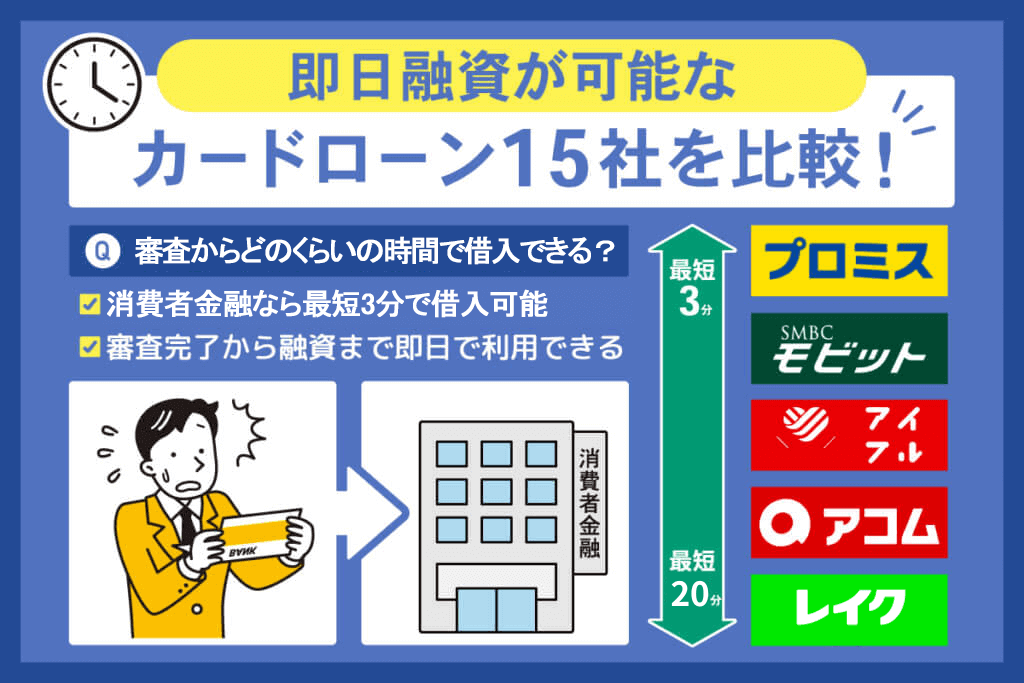 即日融資が可能な
カードローン15社を比較！

Q 審査からどのくらいの時間で借入できる？

消費者金融なら最短3分で借入可能
審査完了から融資まで即日で利用できる

BANK

消費者金融

最短
3分

最短
20分

プロミス

SMBC
モビット

アイフル

アコム

レイク